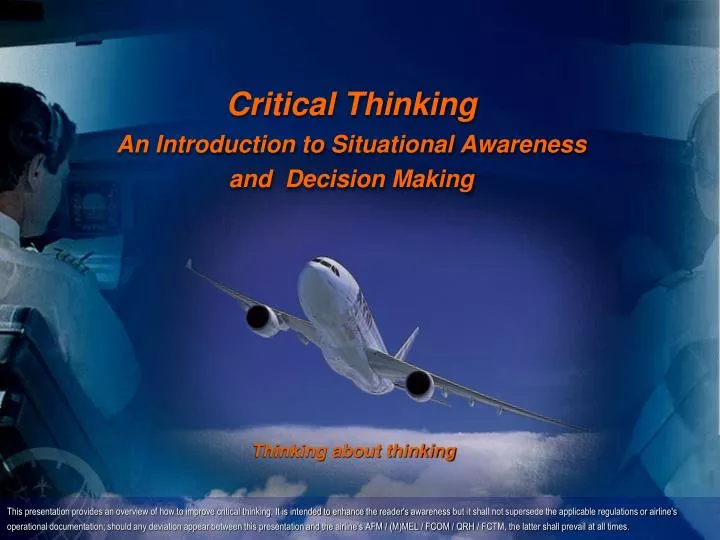 Critical Thinking
An Introduction to Situational Awareness and Decision Making

Thinking about thinking

This presentation provides an overview of how to improve critical thinking. It is intended to enhance the reader's awareness but it shall not supersede the applicable regulations or airline's operational documentation; should any deviation appear between this presentation and the airline's AFM / (M)MEL / FCOM / QRH / FCTM, the latter shall prevail at all times.